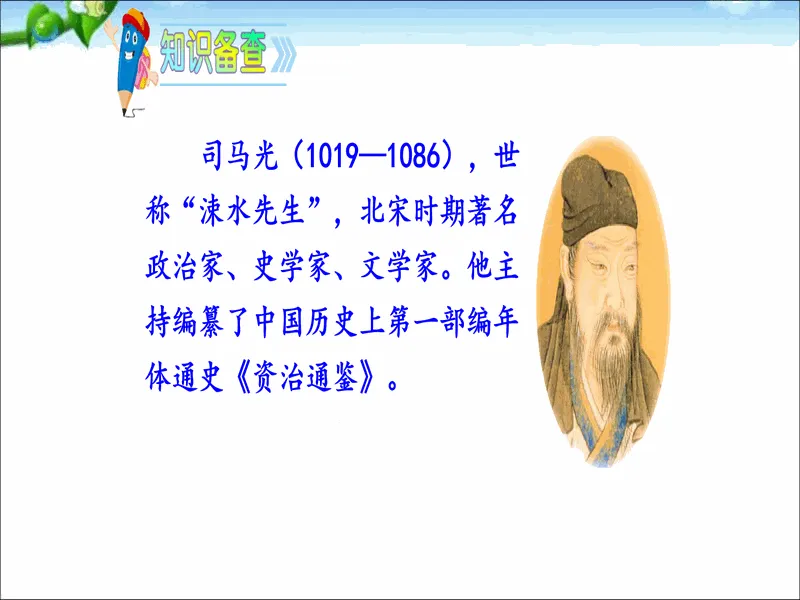 知识备查

司马光（1019—1086），世称“涑水先生”，北宋时期著名政治家、史学家、文学家。他主持编纂了中国历史上第一部编年体通史《资治通鉴》。